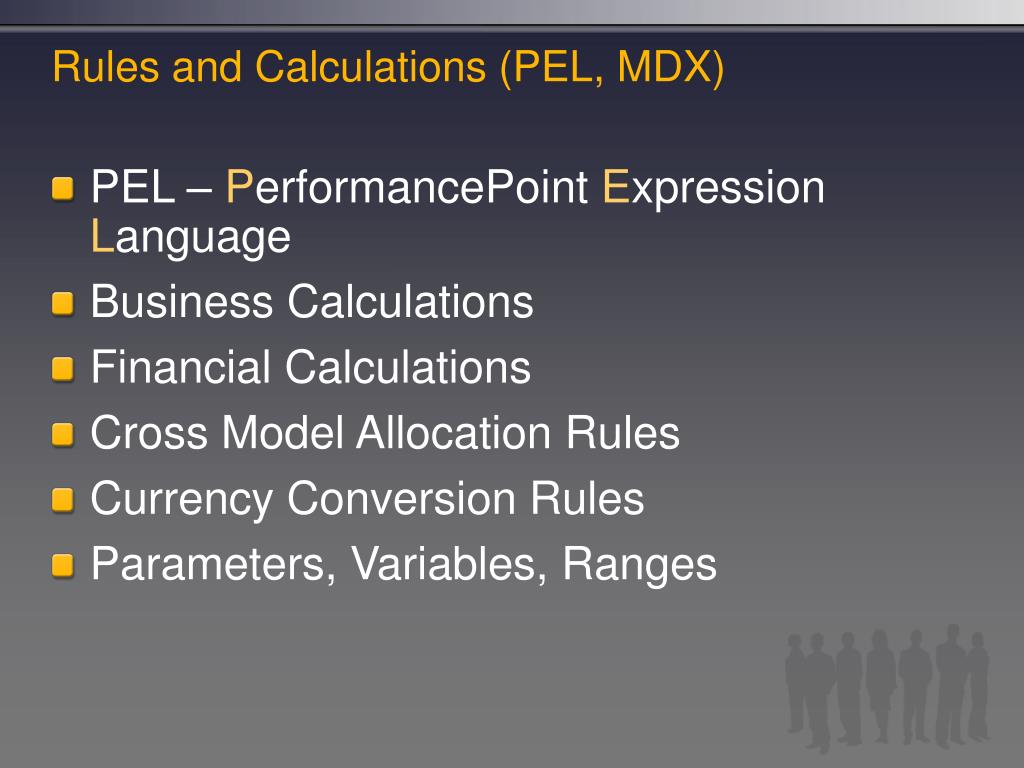 Rules and Calculations (PEL, MDX)

PEL – PerformancePoint Expression Language

Business Calculations

Financial Calculations

Cross Model Allocation Rules

Currency Conversion Rules

Parameters, Variables, Ranges